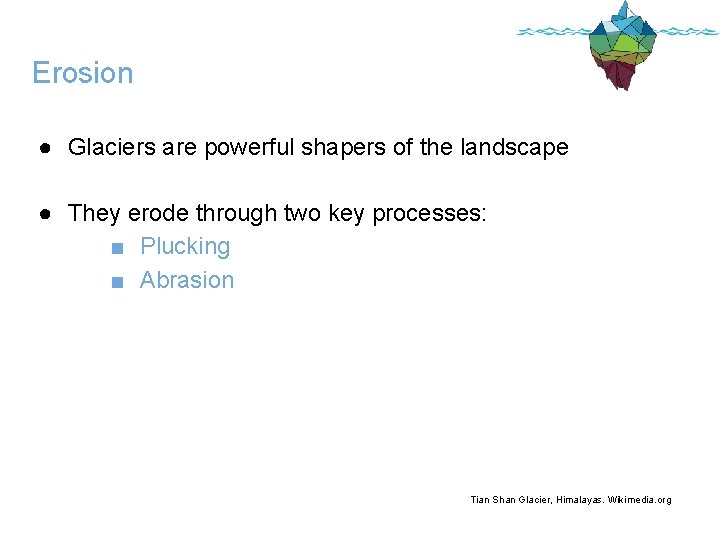 Erosion

● Glaciers are powerful shapers of the landscape

● They erode through two key processes:
■ Plucking
■ Abrasion

Tian Shan Glacier, Himalayas. Wikimedia.org